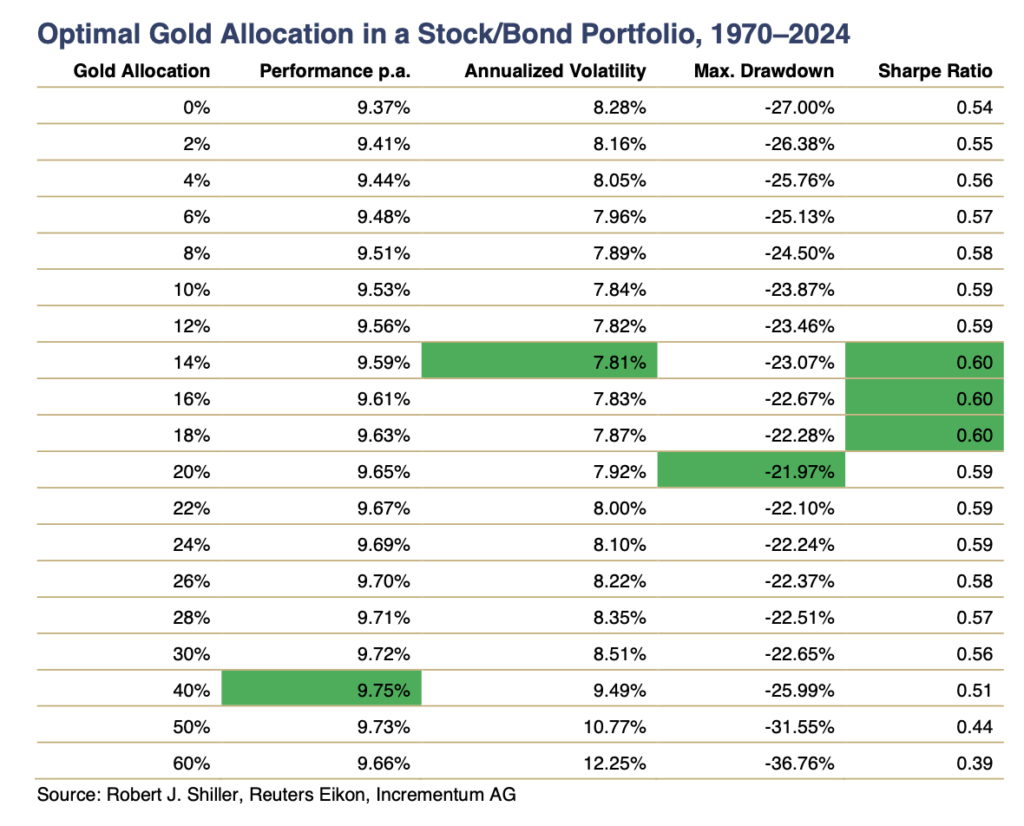 Optimal Gold Allocation in a Stock/Bond Portfolio, 1970–2024

| Gold Allocation | Performance p.a. | Annualized Volatility | Max. Drawdown | Sharpe Ratio |
|---|---|---|---|---|
| 0% | 9.37% | 8.28% | -27.00% | 0.54 |
| 2% | 9.41% | 8.16% | -26.38% | 0.55 |
| 4% | 9.44% | 8.05% | -25.76% | 0.56 |
| 6% | 9.48% | 7.96% | -25.13% | 0.57 |
| 8% | 9.51% | 7.89% | -24.50% | 0.58 |
| 10% | 9.53% | 7.84% | -23.87% | 0.59 |
| 12% | 9.56% | 7.82% | -23.46% | 0.59 |
| 14% | 9.59% | 7.81% | -23.07% | 0.60 |
| 16% | 9.61% | 7.83% | -22.67% | 0.60 |
| 18% | 9.63% | 7.87% | -22.28% | 0.60 |
| 20% | 9.65% | 7.92% | -21.97% | 0.59 |
| 22% | 9.67% | 8.00% | -22.10% | 0.59 |
| 24% | 9.69% | 8.10% | -22.24% | 0.59 |
| 26% | 9.70% | 8.22% | -22.37% | 0.58 |
| 28% | 9.71% | 8.35% | -22.51% | 0.57 |
| 30% | 9.72% | 8.51% | -22.65% | 0.56 |
| 40% | 9.75% | 9.49% | -25.99% | 0.51 |
| 50% | 9.73% | 10.77% | -31.55% | 0.44 |
| 60% | 9.66% | 12.25% | -36.76% | 0.39 |

Source: Robert J. Shiller, Reuters Eikon, Incrementum AG